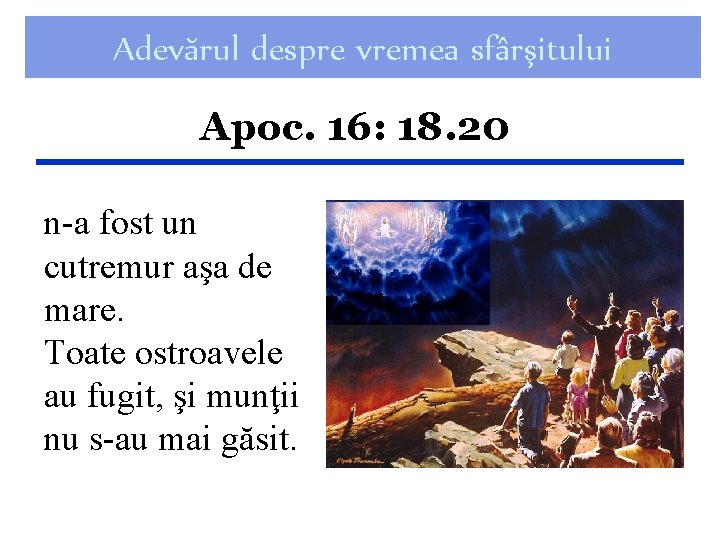 Adevărul despre vremea sfârşitului

Apoc. 16: 18.20

n-a fost un cutremur aşa de mare.
Toate ostroavele au fugit, şi munţii nu s-au mai găsit.